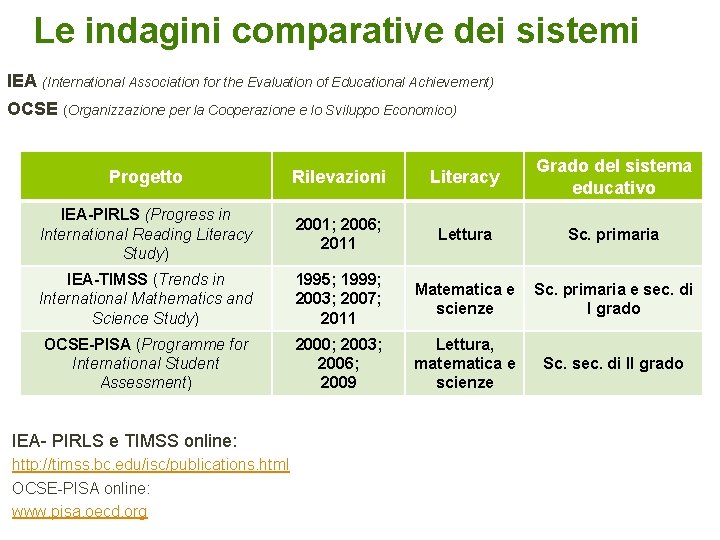 Le indagini comparative dei sistemi

IEA (International Association for the Evaluation of Educational Achievement)
OCSE (Organizzazione per la Cooperazione e lo Sviluppo Economico)

| Progetto | Rilevazioni | Literacy | Grado del sistema educativo |
|---|---|---|---|
| IEA-PIRLS (Progress in International Reading Literacy Study) | 2001; 2006; 2011 | Lettura | Sc. primaria |
| IEA-TIMSS (Trends in International Mathematics and Science Study) | 1995; 1999; 2003; 2007; 2011 | Matematica e scienze | Sc. primaria e sec. di I grado |
| OCSE-PISA (Programme for International Student Assessment) | 2000; 2003; 2006; 2009 | Lettura, matematica e scienze | Sc. sec. di II grado |

IEA- PIRLS e TIMSS online:
http://timss.bc.edu/isc/publications.html
OCSE-PISA online:
www.pisa.oecd.org